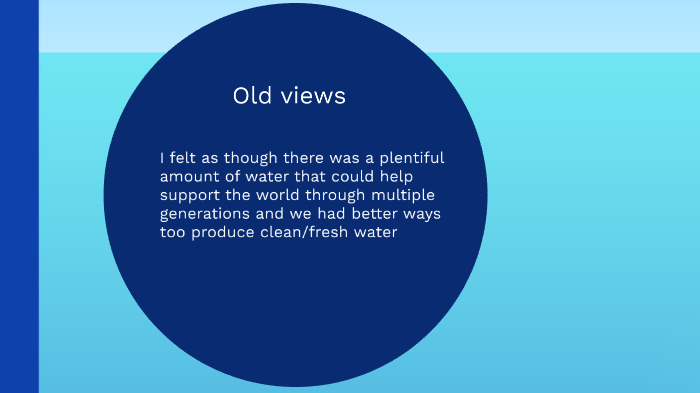 Old views

I felt as though there was a plentiful amount of water that could help support the world through multiple generations and we had better ways too produce clean/fresh water